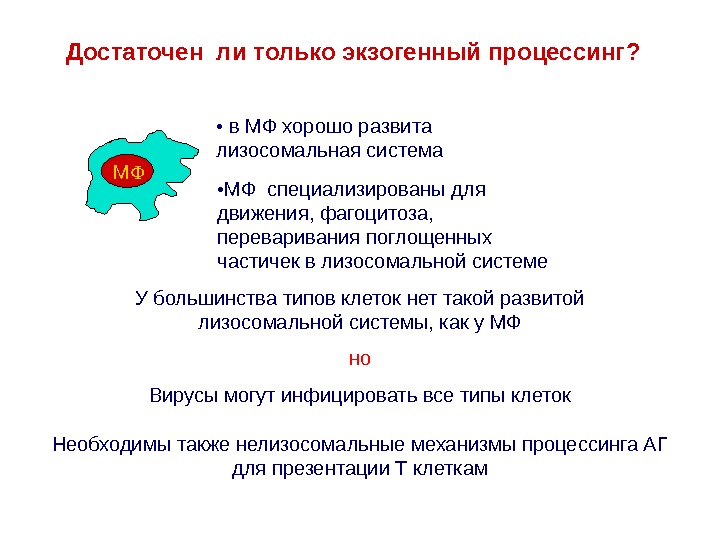 Достаточен ли только экзогенный процессинг?

МФ

• в МФ хорошо развита лизосомальная система

•МФ специализированы для движения, фагоцитоза, переваривания поглощенных частичек в лизосомальной системе

У большинства типов клеток нет такой развитой лизосомальной системы, как у МФ

но

Вирусы могут инфицировать все типы клеток

Необходимы также нелизосомальные механизмы процессинга АГ для презентации Т клеткам